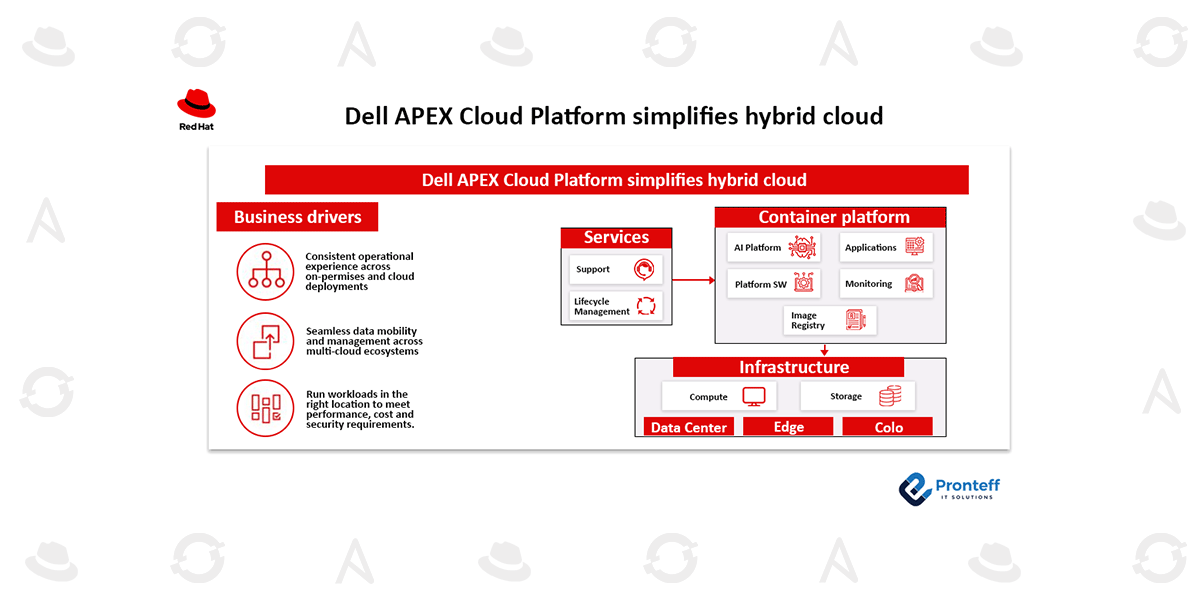 Red Hat

Dell APEX Cloud Platform simplifies hybrid cloud

Dell APEX Cloud Platform simplifies hybrid cloud

Business drivers

Consistent operational experience across on-permises and cloud deployments

Seamless data mobility and management across multi-cloud ecosystems

Run workloads in the right location to meet performance, cost and security requirements.

Services

Support

Lifecycle Management

Container platform

AI Platform

Applications

Platform SW

Monitoring

Image Registry

Infrastructure

Compute

Storage

Data Center

Edge

Colo

Pronteff
IT SOLUTIONS